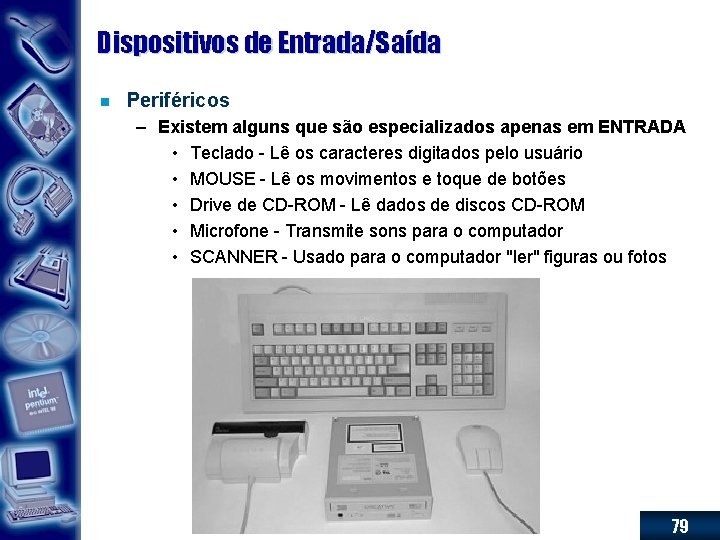 Dispositivos de Entrada/Saída

Periféricos

– Existem alguns que são especializados apenas em ENTRADA

• Teclado - Lê os caracteres digitados pelo usuário
• MOUSE - Lê os movimentos e toque de botões
• Drive de CD-ROM - Lê dados de discos CD-ROM
• Microfone - Transmite sons para o computador
• SCANNER - Usado para o computador "ler" figuras ou fotos

intel pentium

79